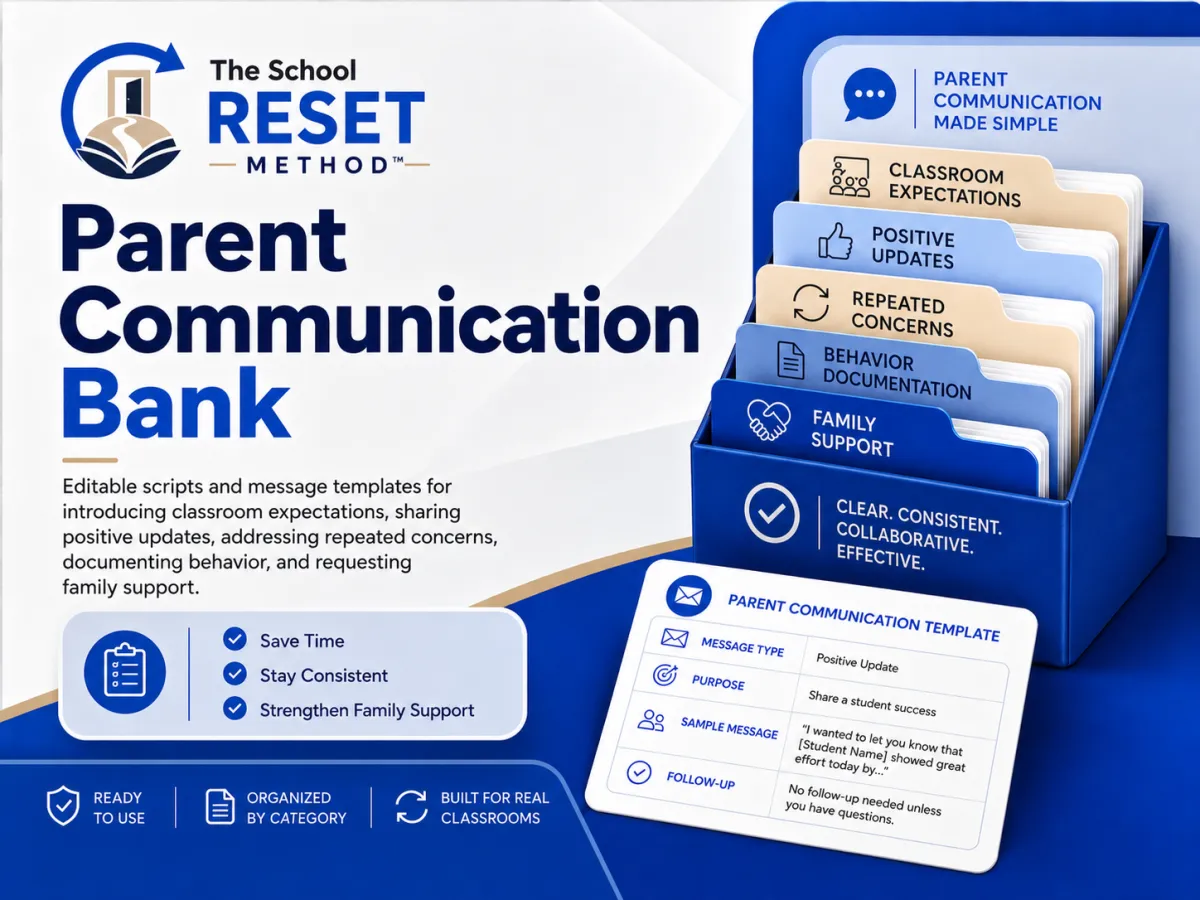 The School
RESET
METHOD™

Parent Communication Bank

Editable scripts and message templates for introducing classroom expectations, sharing positive updates, addressing repeated concerns, documenting behavior, and requesting family support.

Save Time
Stay Consistent
Strengthen Family Support

READY TO USE
ORGANIZED BY CATEGORY
BUILT FOR REAL CLASSROOMS

PARENT COMMUNICATION MADE SIMPLE

CLASSROOM EXPECTATIONS
POSITIVE UPDATES
REPEATED CONCERNS
BEHAVIOR DOCUMENTATION
FAMILY SUPPORT

CLEAR. CONSISTENT. COLLABORATIVE. EFFECTIVE.

PARENT COMMUNICATION TEMPLATE

| MESSAGE TYPE | Positive Update |
|---|---|
| PURPOSE | Share a student success |
| SAMPLE MESSAGE | "I wanted to let you know that [Student Name] showed great effort today by..." |
| FOLLOW-UP | No follow-up needed unless you have questions. |